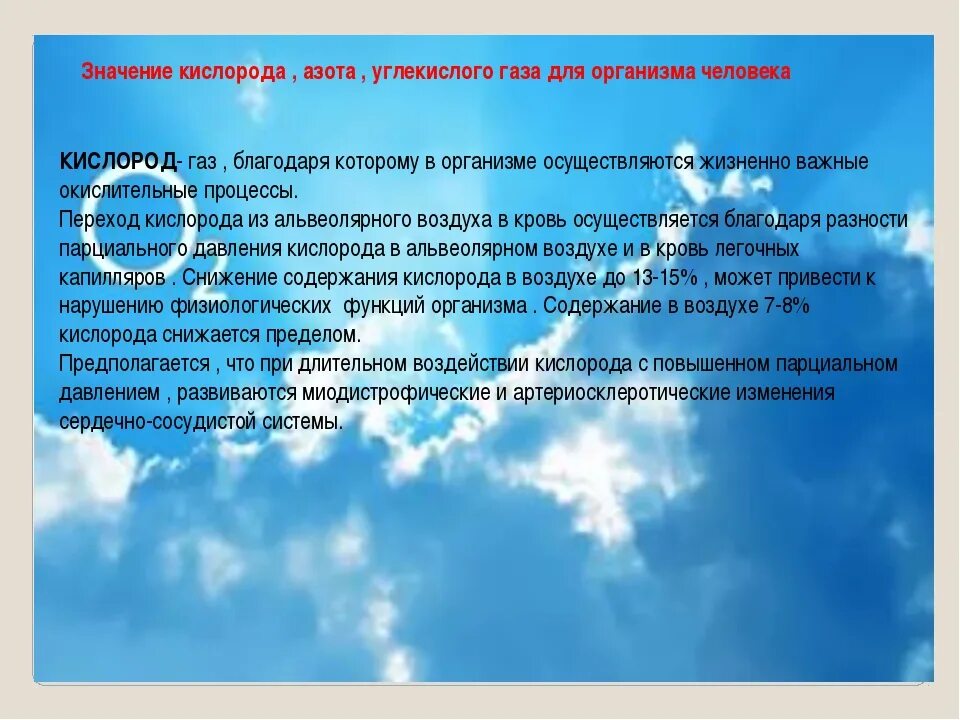 Значение кислорода , азота , углекислого газа для организма человека

КИСЛОРОД- газ , благодаря которому в организме осуществляются жизненно важные окислительные процессы.
Переход кислорода из альвеолярного воздуха в кровь осуществляется благодаря разности парциального давления кислорода в альвеолярном воздухе и в кровь легочных капилляров . Снижение содержания кислорода в воздухе до 13-15% , может привести к нарушению физиологических функций организма . Содержание в воздухе 7-8% кислорода снижается пределом.
Предполагается , что при длительном воздействии кислорода с повышенном парциальном давлением , развиваются миодистрофические и артериосклеротические изменения сердечно-сосудистой системы.